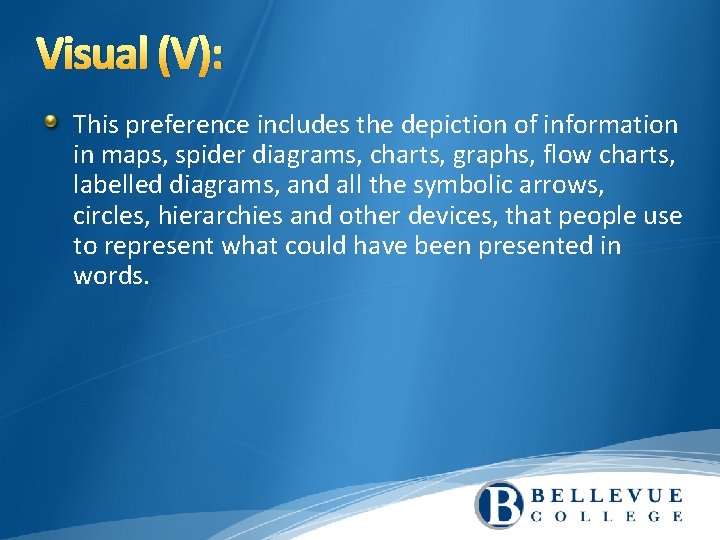 Visual (V):

This preference includes the depiction of information in maps, spider diagrams, charts, graphs, flow charts, labelled diagrams, and all the symbolic arrows, circles, hierarchies and other devices, that people use to represent what could have been presented in words.

B BELLEVUE COLLEGE